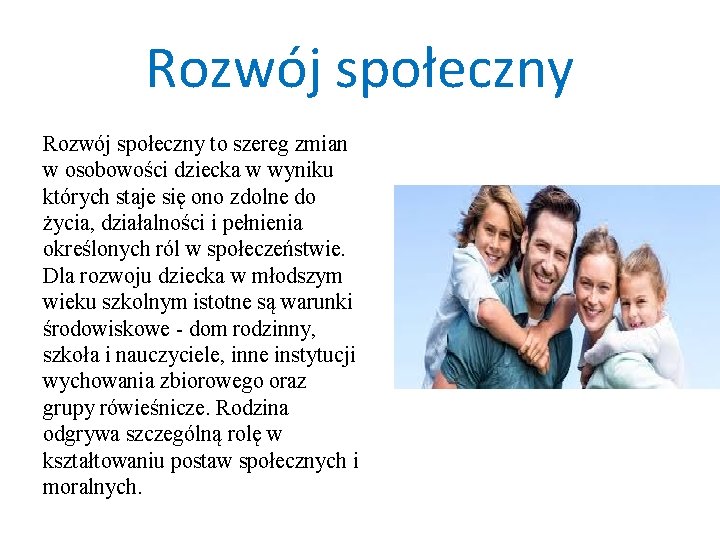 Rozwój społeczny

Rozwój społeczny to szereg zmian w osobowości dziecka w wyniku których staje się ono zdolne do życia, działalności i pełnienia określonych ról w społeczeństwie. Dla rozwoju dziecka w młodszym wieku szkolnym istotne są warunki środowiskowe - dom rodzinny, szkoła i nauczyciele, inne instytucji wychowania zbiorowego oraz grupy rówieśnicze. Rodzina odgrywa szczególną rolę w kształtowaniu postaw społecznych i moralnych.